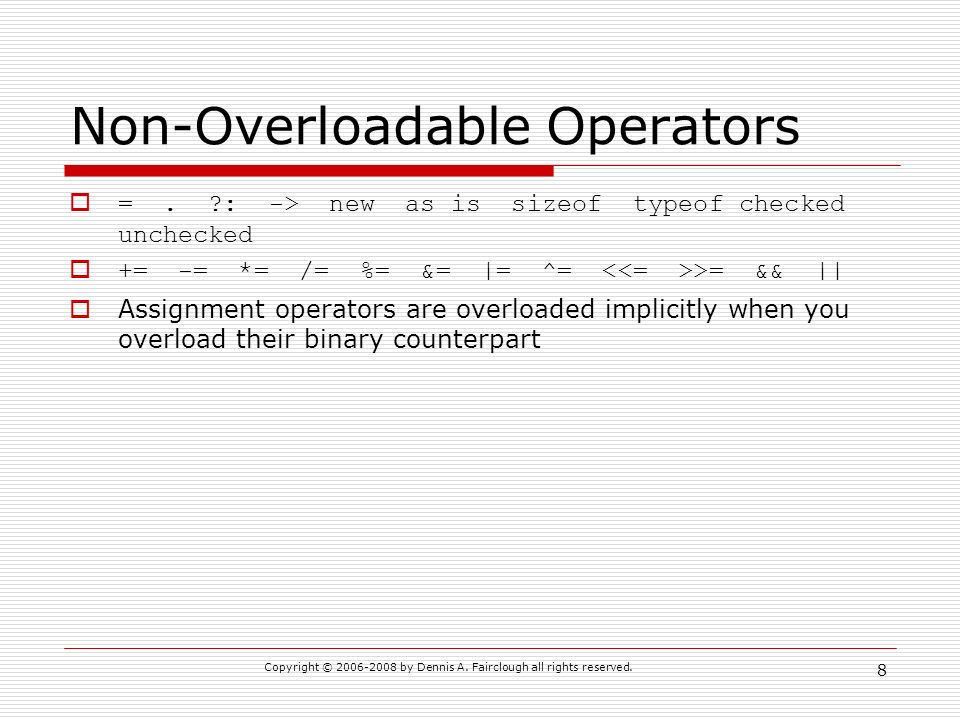 Non-Overloadable Operators

= . ?: -> new as is sizeof typeof checked unchecked

+= -= *= /= %= &= |= ^= <<= >>= && ||

Assignment operators are overloaded implicitly when you overload their binary counterpart

Copyright © 2006-2008 by Dennis A. Fairclough all rights reserved.

8